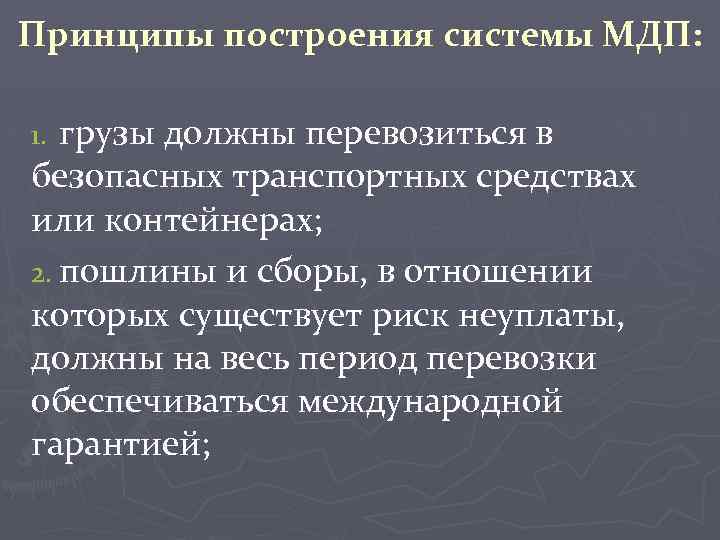 Принципы построения системы МДП:

1. грузы должны перевозиться в безопасных транспортных средствах или контейнерах;

2. пошлины и сборы, в отношении которых существует риск неуплаты, должны на весь период перевозки обеспечиваться международной гарантией;